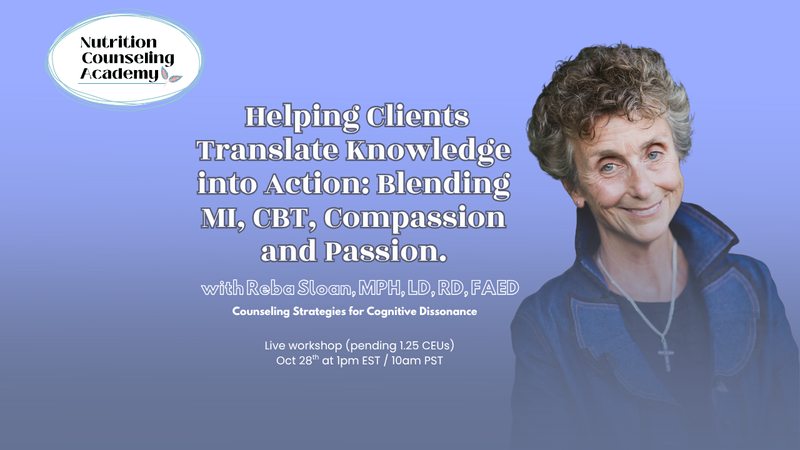 Nutrition Counseling Academy

Helping Clients Translate Knowledge into Action: Blending MI, CBT, Compassion and Passion.

with Reba Sloan, MPH, LD, RD, FAED

Counseling Strategies for Cognitive Dissonance

Live workshop (pending 1.25 CEUs)
Oct 28$^{th}$ at 1pm EST / 10am PST